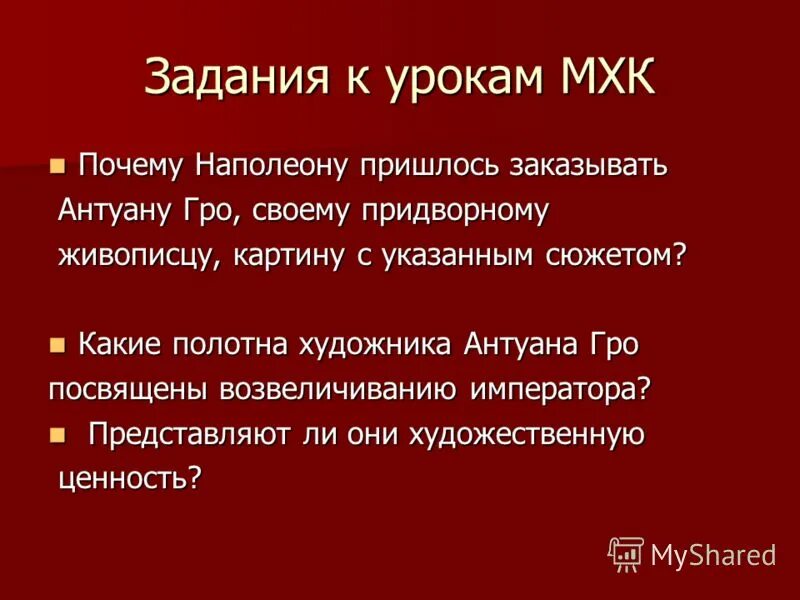 Задания к урокам МХК

Почему Наполеону пришлось заказывать Антуану Гро, своему придворному живописцу, картину с указанным сюжетом?

Какие полотна художника Антуана Гро посвящены возвеличиванию императора?

Представляют ли они художественную ценность?

MyShared